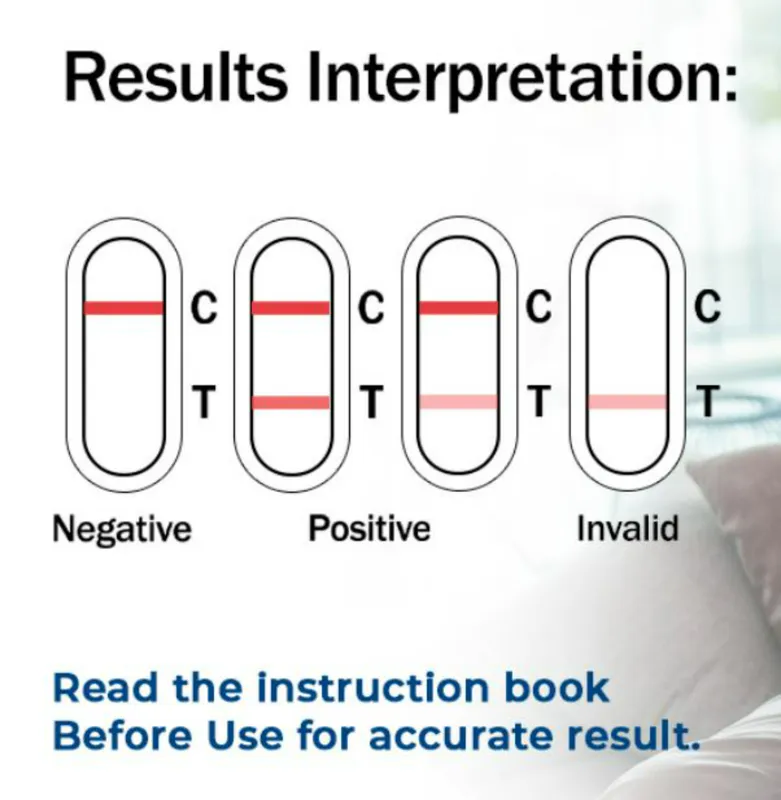 Results Interpretation:

C
T

C
T

C
T

C
T

Negative Positive Invalid

Read the instruction book
Before Use for accurate result.